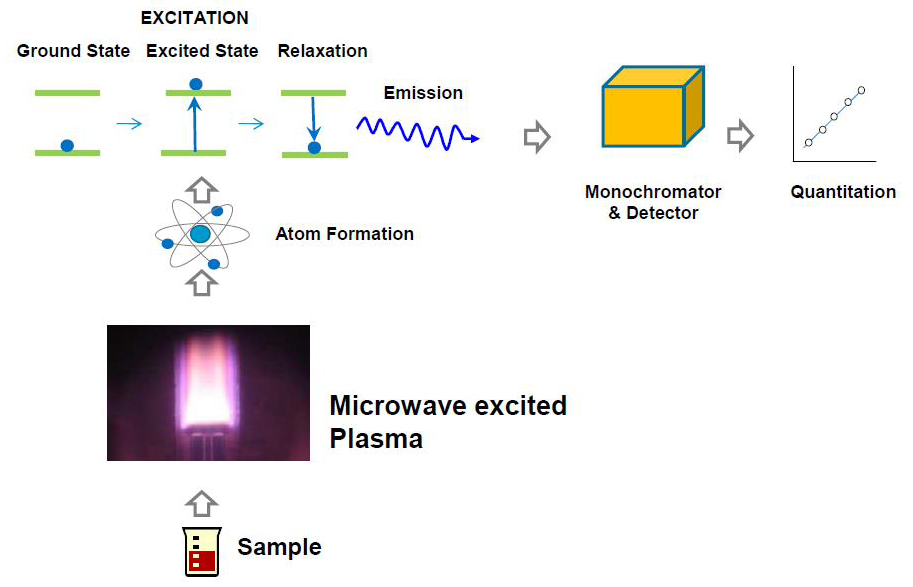 EXCITATION

Ground State Excited State Relaxation

Emission

Monochromator & Detector

Quantitation

Atom Formation

Microwave excited Plasma

Sample